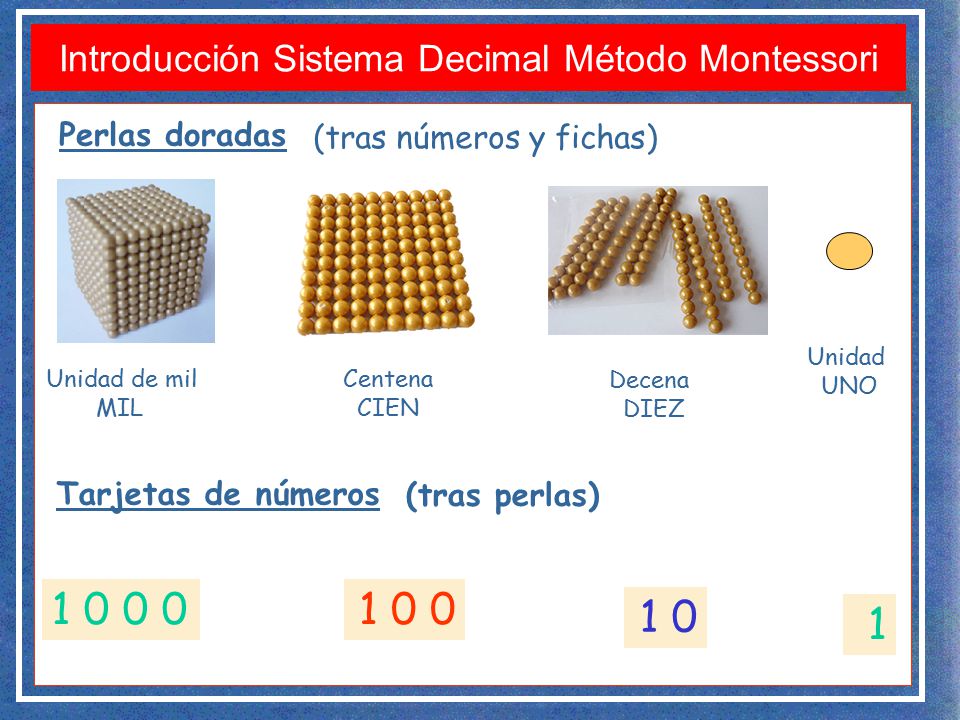 Introducción Sistema Decimal Método Montessori

Perlas doradas (tras números y fichas)

Unidad de mil
MIL

Centena
CIEN

Decena
DIEZ

Unidad
UNO

Tarjetas de números (tras perlas)

1 0 0 0

1 0 0

1 0

1